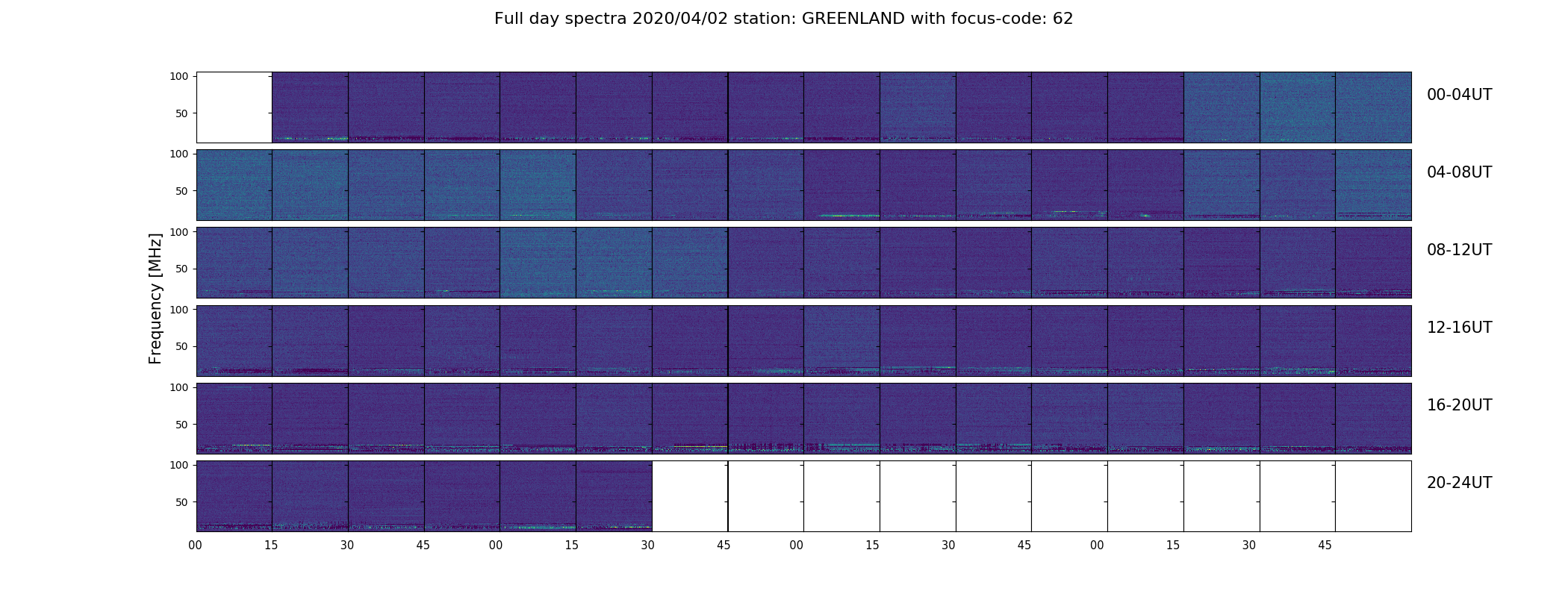 Full day spectra 2020/04/02 station: GREENLAND with focus-code: 62

Frequency [MHz]

100
50
00-04UT

100
50
04-08UT

100
50
08-12UT

100
50
12-16UT

100
50
16-20UT

100
50
20-24UT

00 15 30 45 00 15 30 45 00 15 30 45 00 15 30 45